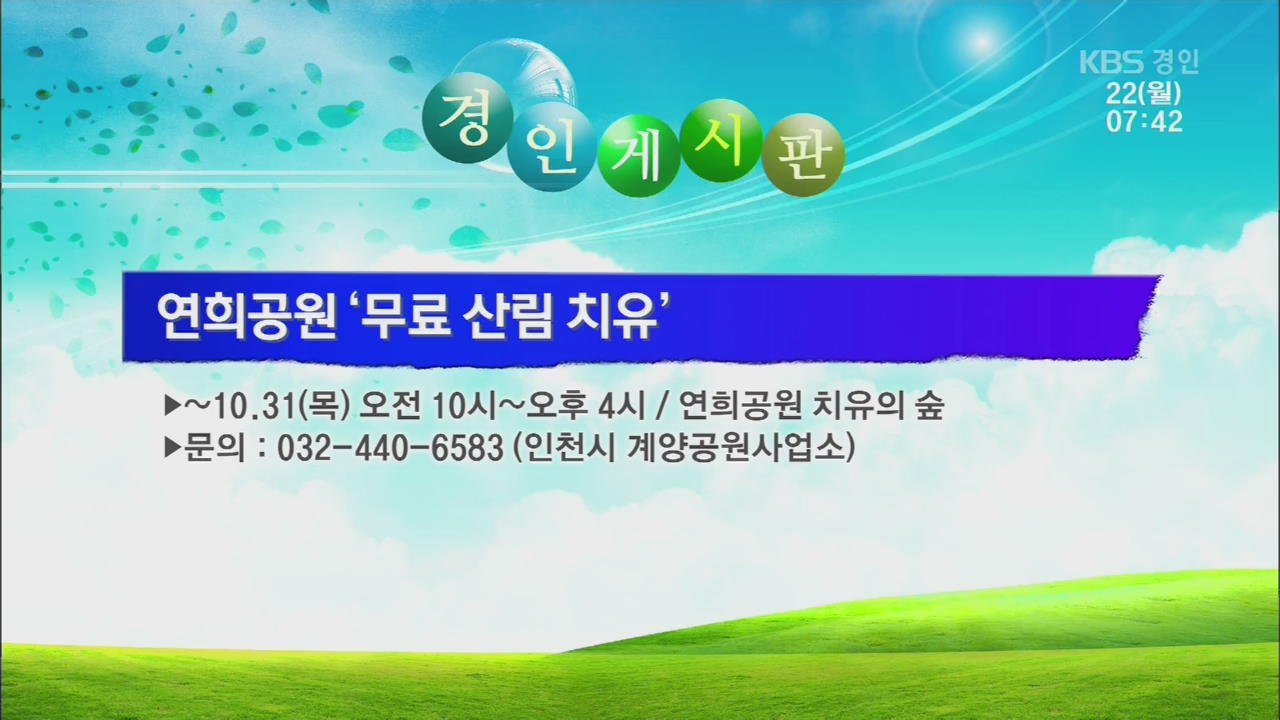 KBS 경인
22(월)
07:42

경인게시판

연희공원 '무료 산림 치유'

▶~10.31(목) 오전 10시~오후 4시 / 연희공원 치유의 숲
▶문의 : 032-440-6583 (인천시 계양공원사업소)